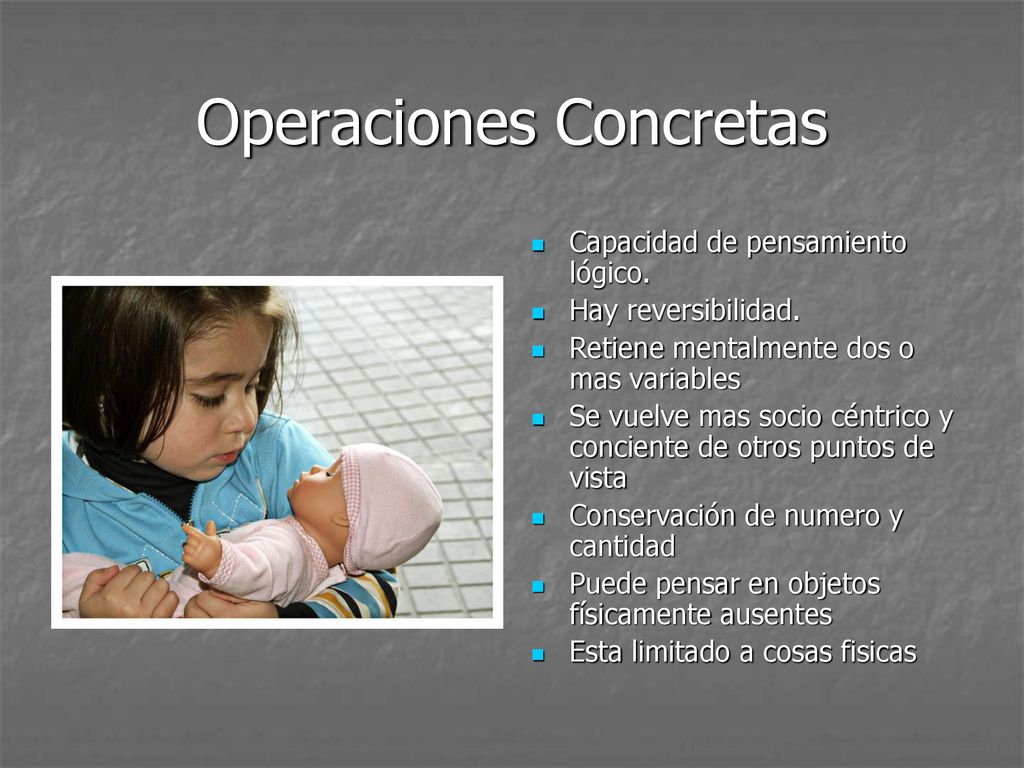 Operaciones Concretas

- Capacidad de pensamiento lógico.
- Hay reversibilidad.
- Retiene mentalmente dos o mas variables
- Se vuelve mas socio céntrico y conciente de otros puntos de vista
- Conservación de numero y cantidad
- Puede pensar en objetos físicamente ausentes
- Esta limitado a cosas fisicas